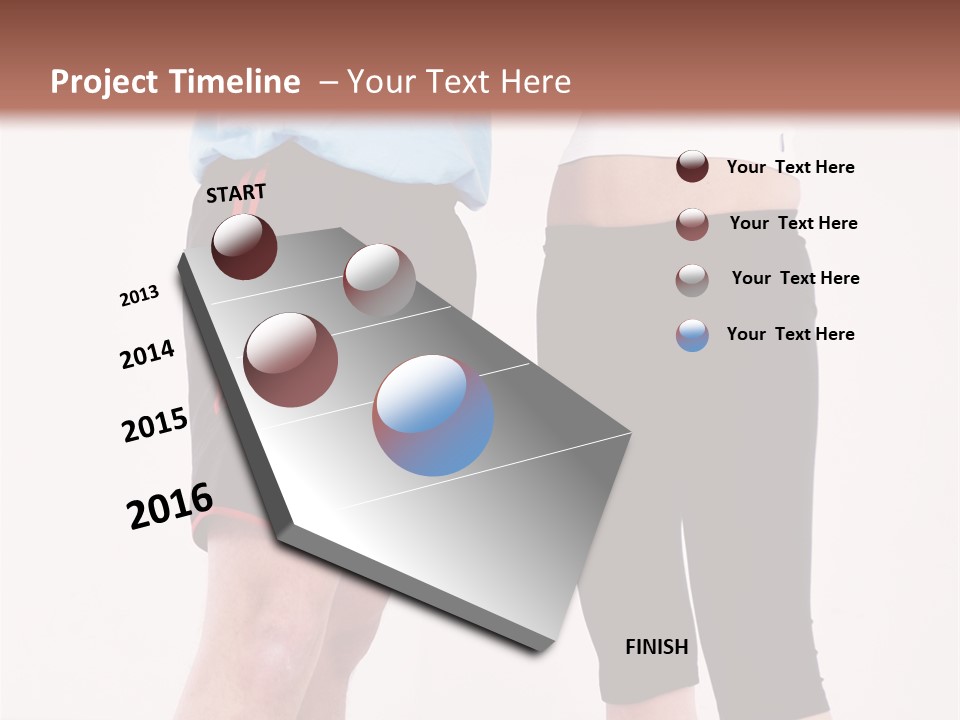 Project Timeline – Your Text Here

START

2013

2014

2015

2016

FINISH

Your Text Here

Your Text Here

Your Text Here

Your Text Here